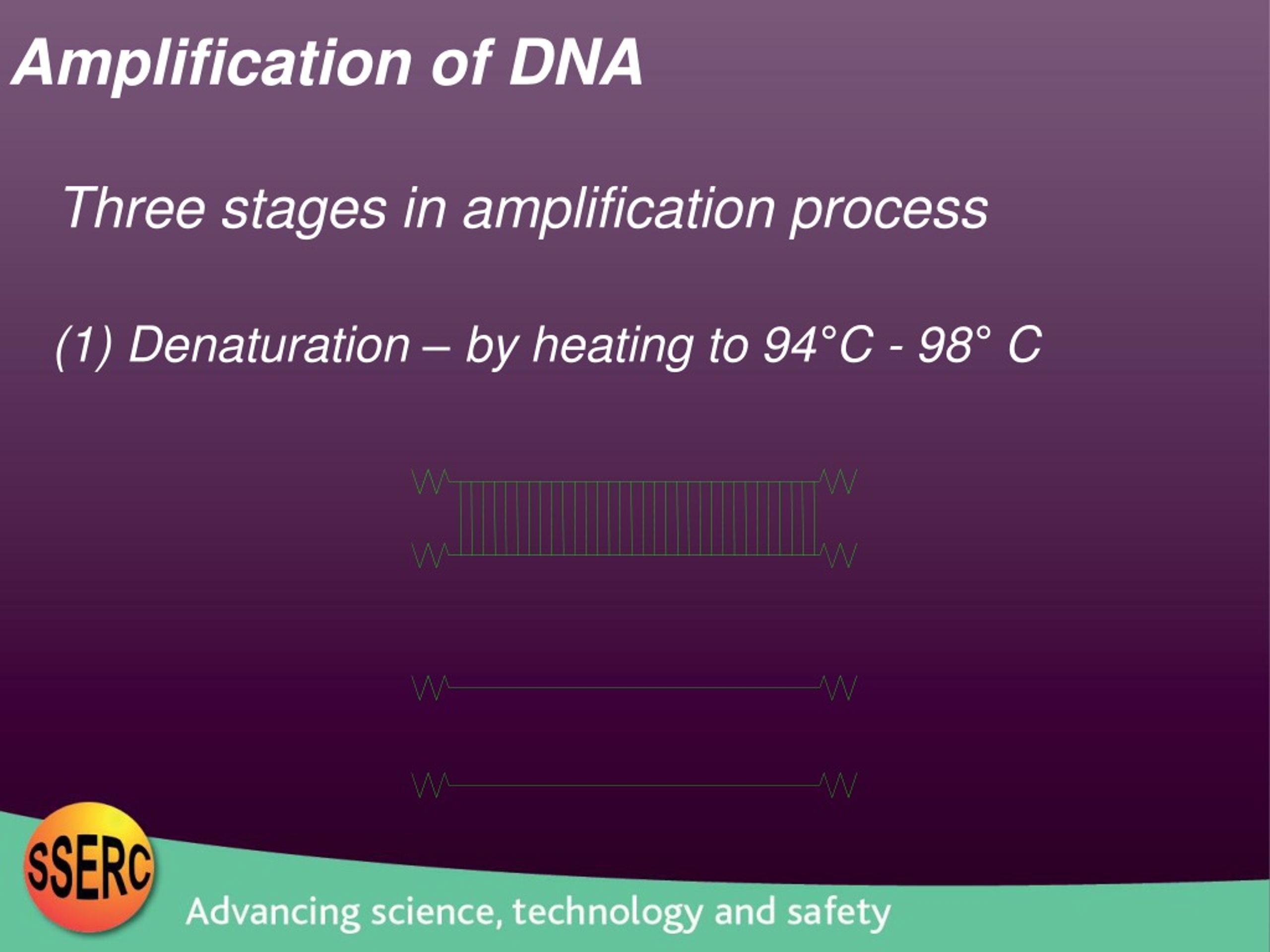 Amplification of DNA

Three stages in amplification process

(1) Denaturation – by heating to 94°C - 98° C

SSERC

Advancing science, technology and safety